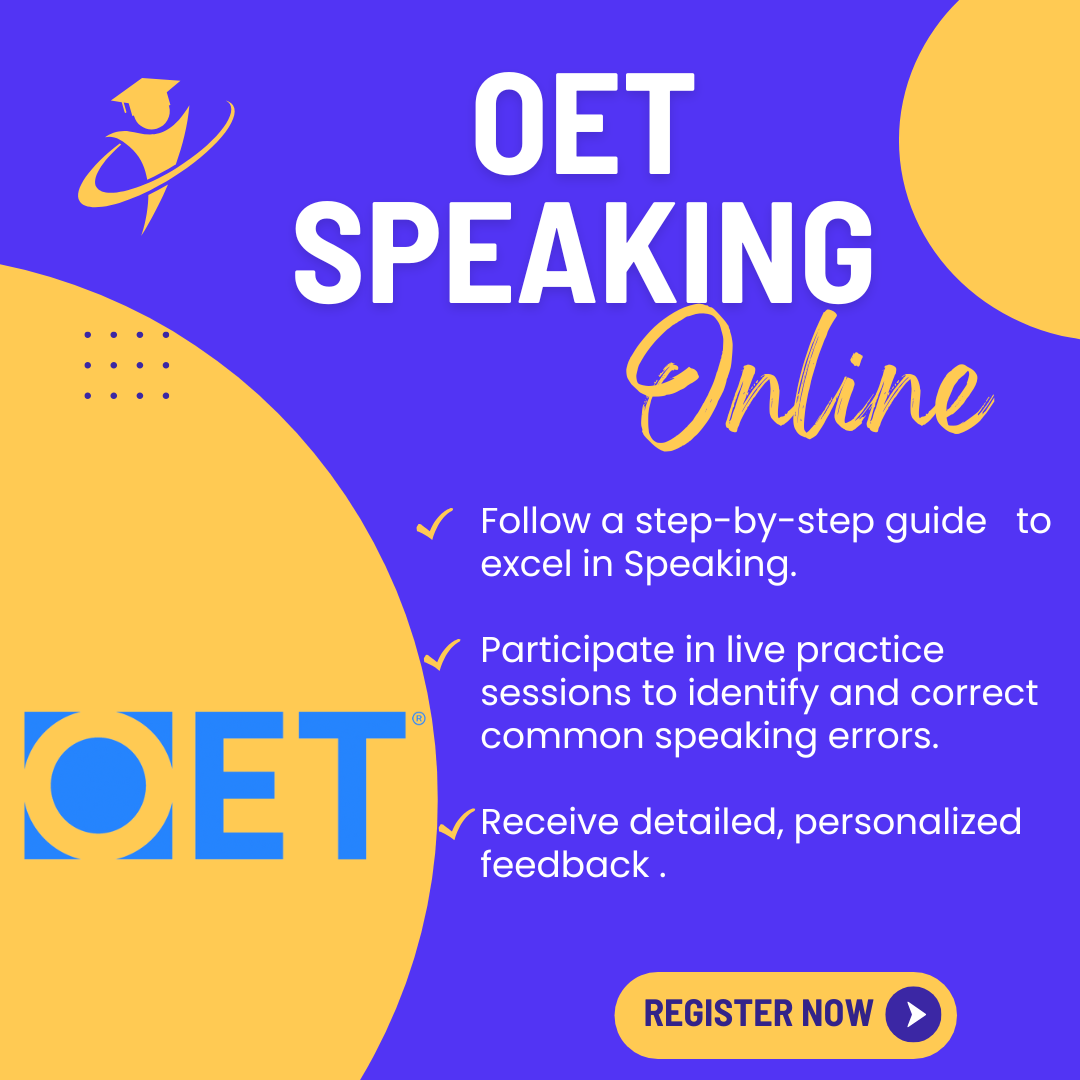 OET SPEAKING

Online

✓ Follow a step-by-step guide to excel in Speaking.

✓ Participate in live practice sessions to identify and correct common speaking errors.

✓ Receive detailed, personalized feedback .

OET®

REGISTER NOW